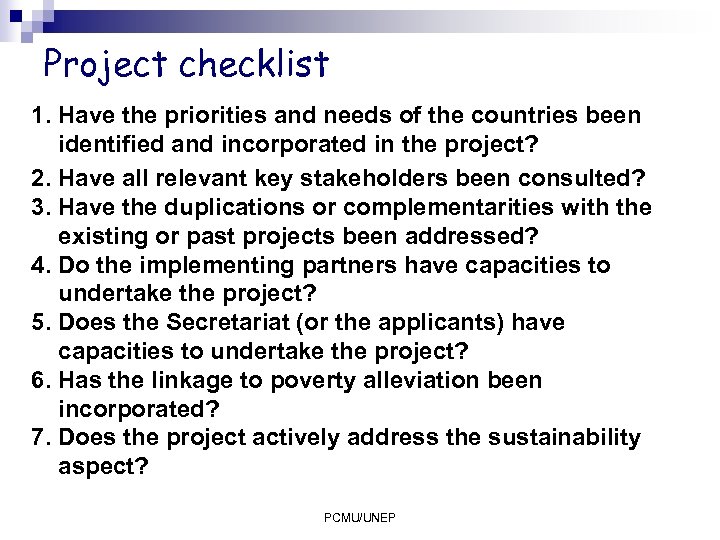 Project checklist

1. Have the priorities and needs of the countries been identified and incorporated in the project?
2. Have all relevant key stakeholders been consulted?
3. Have the duplications or complementarities with the existing or past projects been addressed?
4. Do the implementing partners have capacities to undertake the project?
5. Does the Secretariat (or the applicants) have capacities to undertake the project?
6. Has the linkage to poverty alleviation been incorporated?
7. Does the project actively address the sustainability aspect?

PCMU/UNEP